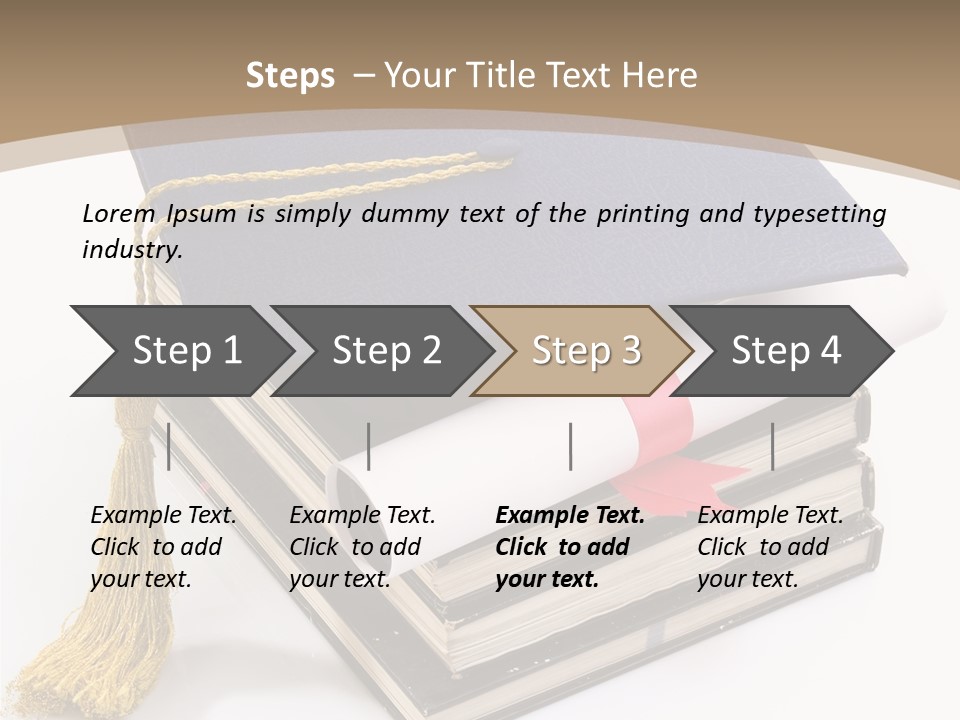 Steps – Your Title Text Here

Lorem Ipsum is simply dummy text of the printing and typesetting industry.

Step 1

Step 2

Step 3

Step 4

Example Text. Click to add your text.

Example Text. Click to add your text.

Example Text. Click to add your text.

Example Text. Click to add your text.